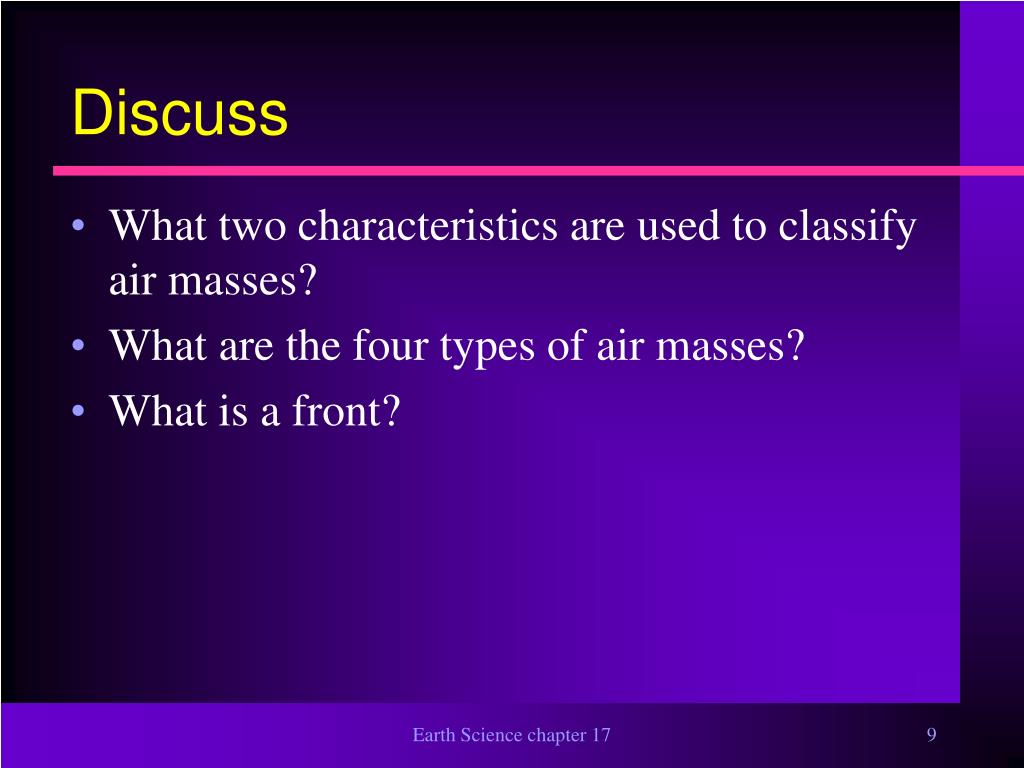 Discuss

• What two characteristics are used to classify air masses?
• What are the four types of air masses?
• What is a front?

Earth Science chapter 17

9